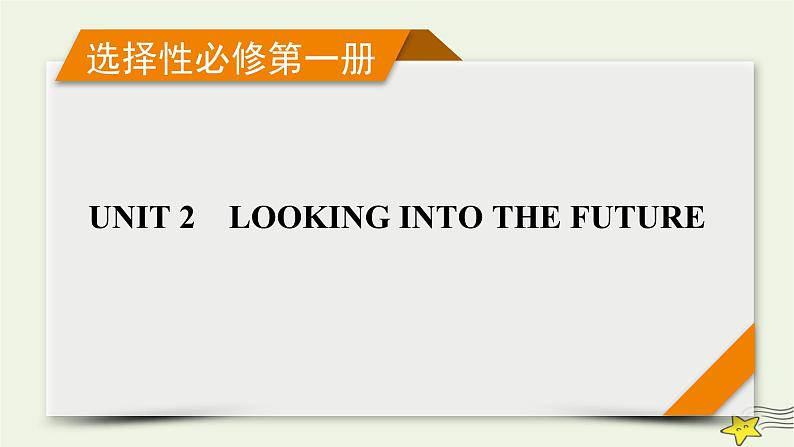 选择性必修第一册

UNIT 2 LOOKING INTO THE FUTURE